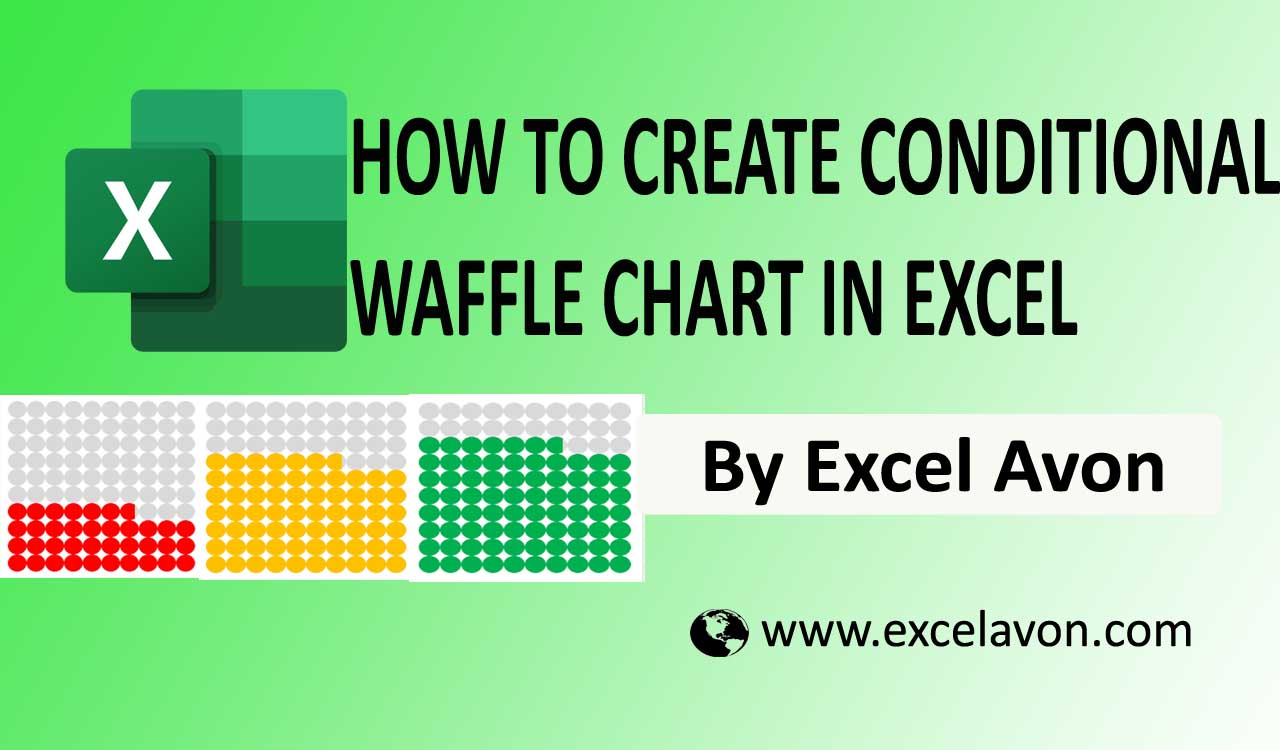 X

HOW TO CREATE CONDITIONAL WAFFLE CHART IN EXCEL

By Excel Avon

www.excelavon.com